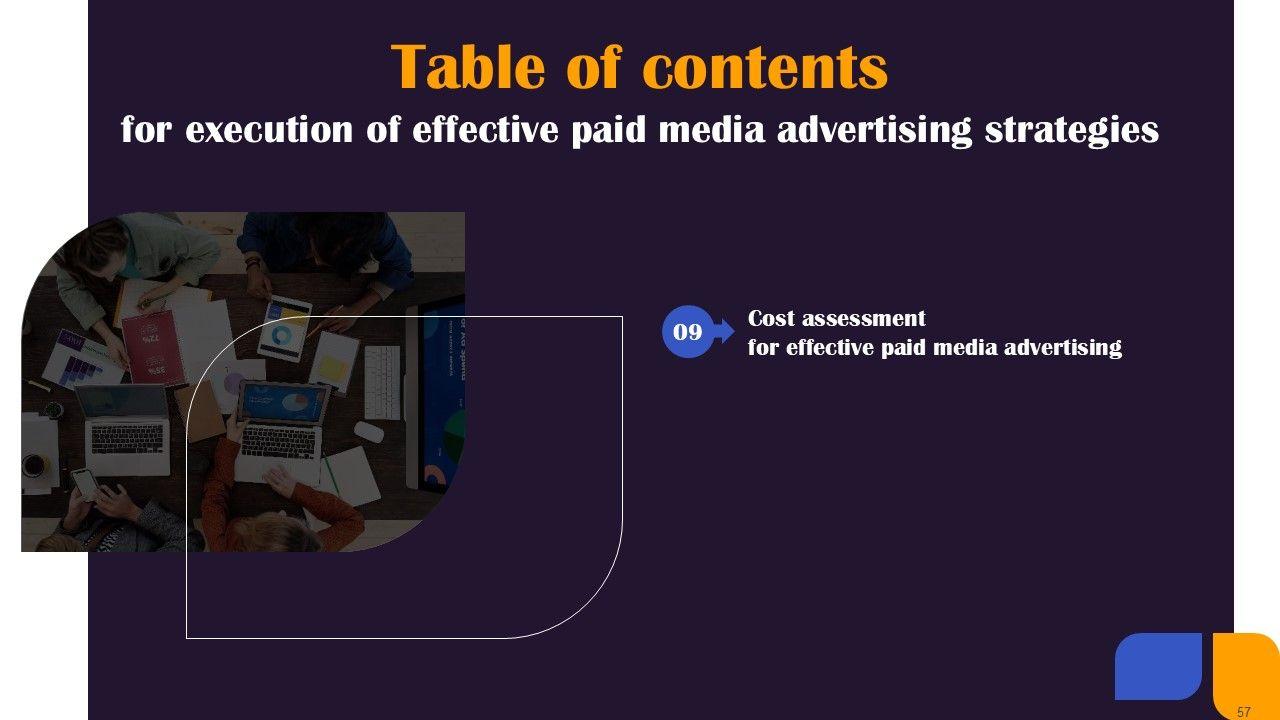 Table of contents
for execution of effective paid media advertising strategies

09

Cost assessment
for effective paid media advertising

57